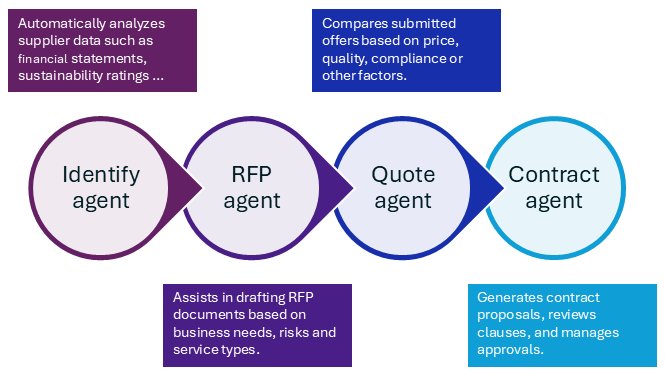 Automatically analyzes supplier data such as financial statements, sustainability ratings ...

Compares submitted offers based on price, quality, compliance or other factors.

Identify agent

RFP agent

Quote agent

Contract agent

Assists in drafting RFP documents based on business needs, risks and service types.

Generates contract proposals, reviews clauses, and manages approvals.